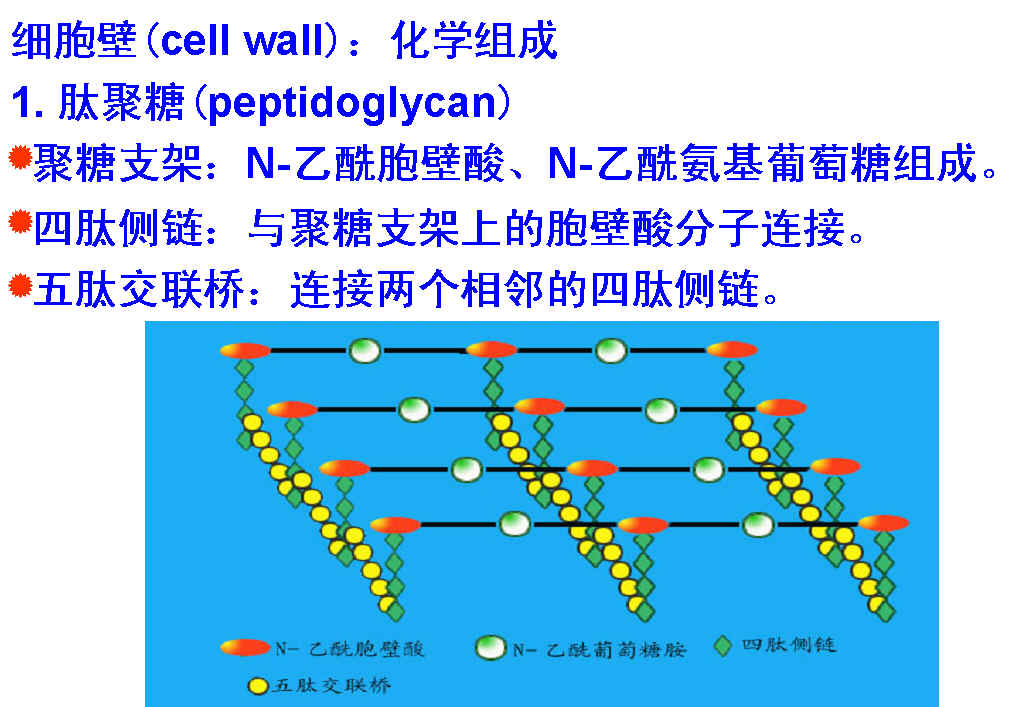 细胞壁(cell wall)：化学组成

1. 肽聚糖(peptidoglycan)

聚糖支架：N-乙酰胞壁酸、N-乙酰氨基葡萄糖组成。

四肽侧链：与聚糖支架上的胞壁酸分子连接。

五肽交联桥：连接两个相邻的四肽侧链。

N- 乙酰胞壁酸 N- 乙酰葡萄糖胺 四肽侧链

五肽交联桥